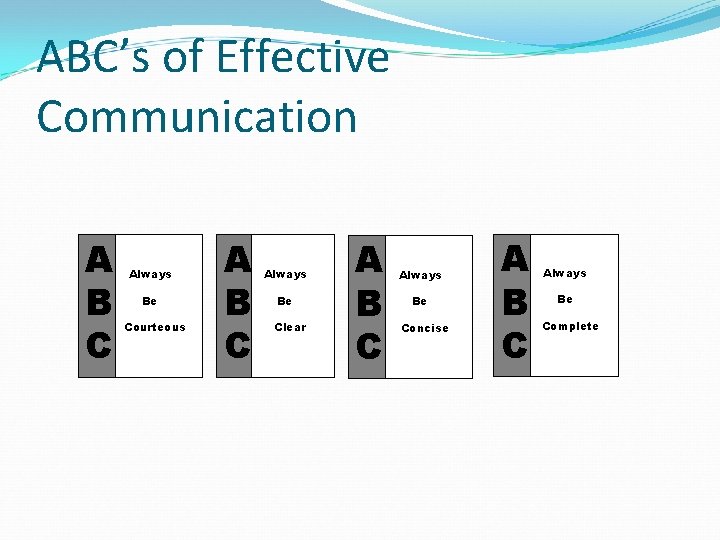 ABC's of Effective Communication

A
B
C
Always
Be
Courteous

A
B
C
Always
Be
Clear

A
B
C
Always
Be
Concise

A
B
C
Always
Be
Complete